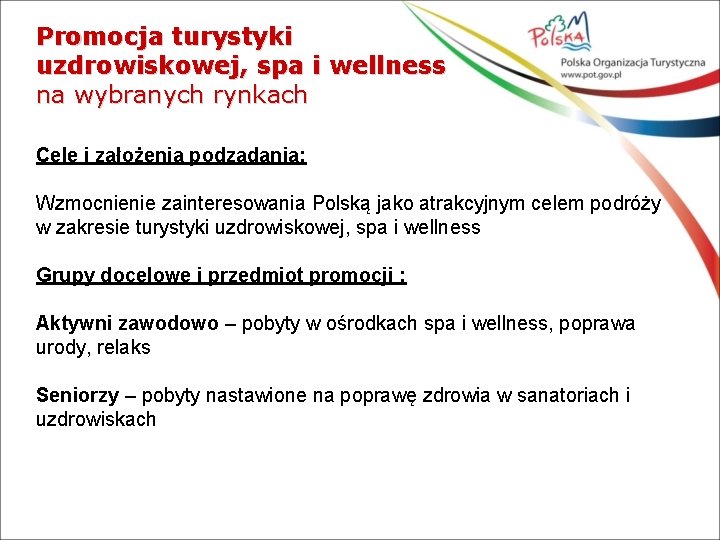 Promocja turystyki uzdrowiskowej, spa i wellness
na wybranych rynkach

Polska
Polska Organizacja Turystyczna
www.pot.gov.pl

Cele i założenia podzadania:

Wzmocnienie zainteresowania Polską jako atrakcyjnym celem podróży w zakresie turystyki uzdrowiskowej, spa i wellness

Grupy docelowe i przedmiot promocji :

Aktywni zawodowo – pobyty w ośrodkach spa i wellness, poprawa urody, relaks

Seniorzy – pobyty nastawione na poprawę zdrowia w sanatoriach i uzdrowiskach